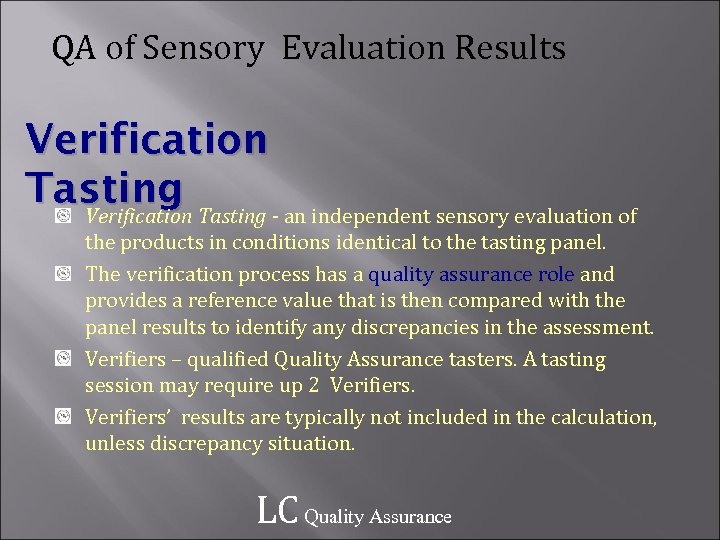 QA of Sensory Evaluation Results

Verification Tasting

Verification Tasting - an independent sensory evaluation of the products in conditions identical to the tasting panel.

The verification process has a quality assurance role and provides a reference value that is then compared with the panel results to identify any discrepancies in the assessment.

Verifiers – qualified Quality Assurance tasters. A tasting session may require up 2 Verifiers.

Verifiers' results are typically not included in the calculation, unless discrepancy situation.

LC Quality Assurance